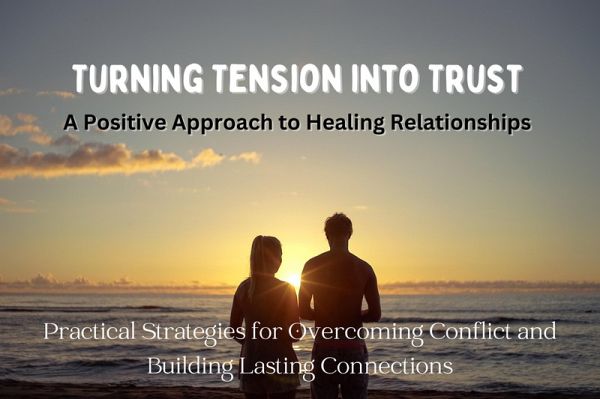 TURNING TENSION INTO TRUST

A Positive Approach to Healing Relationships

Practical Strategies for Overcoming Conflict and Building Lasting Connections